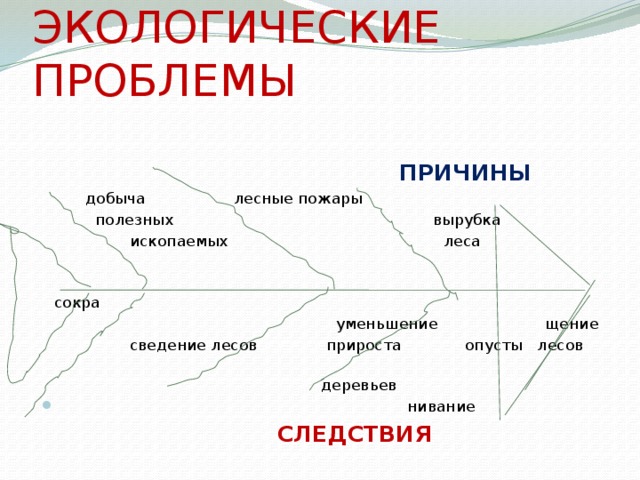 ЭКОЛОГИЧЕСКИЕ ПРОБЛЕМЫ

ПРИЧИНЫ

добыча полезных ископаемых

лесные пожары

вырубка леса

сокра

уменьшение

щение

сведение лесов

прироста

опусты

лесов

деревьев

нивание

СЛЕДСТВИЯ